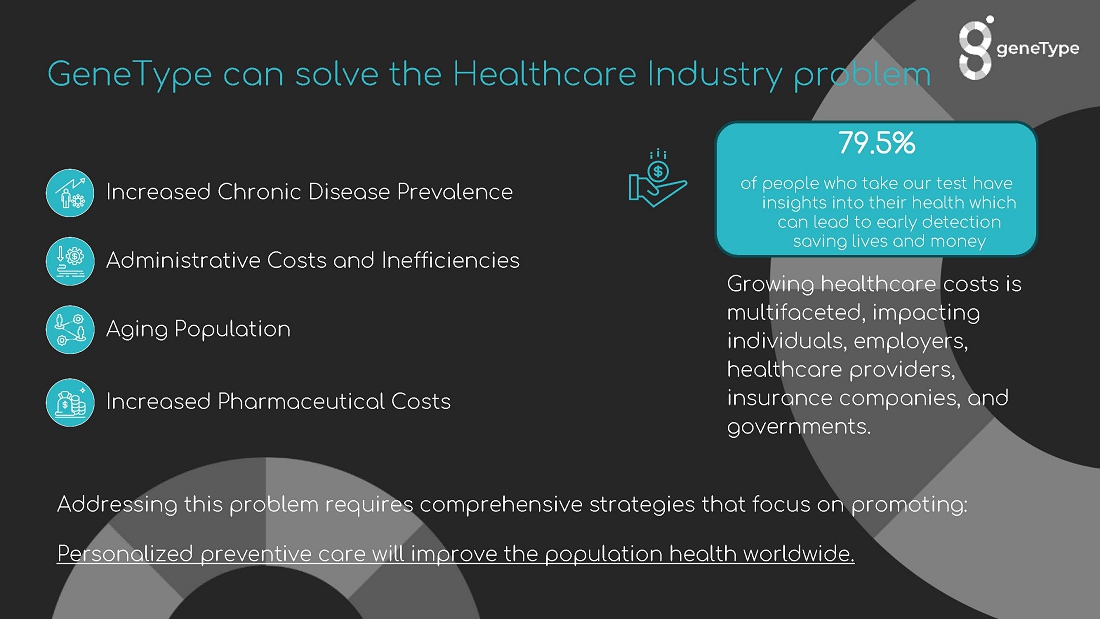 geneType

GeneType can solve the Healthcare Industry problem

Increased Chronic Disease Prevalence

Administrative Costs and Inefficiencies

Aging Population

Increased Pharmaceutical Costs

79.5%

of people who take our test have insights into their health which can lead to early detection saving lives and money

Growing healthcare costs is multifaceted, impacting individuals, employers, healthcare providers, insurance companies, and governments.

Addressing this problem requires comprehensive strategies that focus on promoting:

Personalized preventive care will improve the population health worldwide.